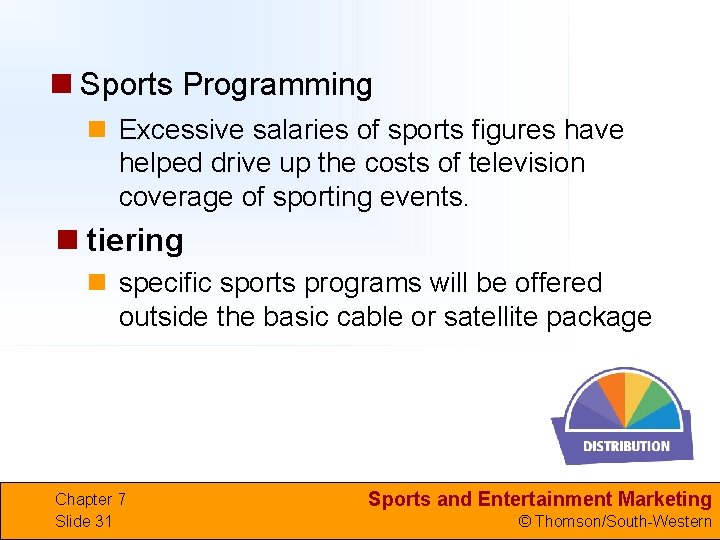 Sports Programming

Excessive salaries of sports figures have helped drive up the costs of television coverage of sporting events.

tiering

specific sports programs will be offered outside the basic cable or satellite package

DISTRIBUTION

Chapter 7
Slide 31

Sports and Entertainment Marketing
© Thomson/South-Western